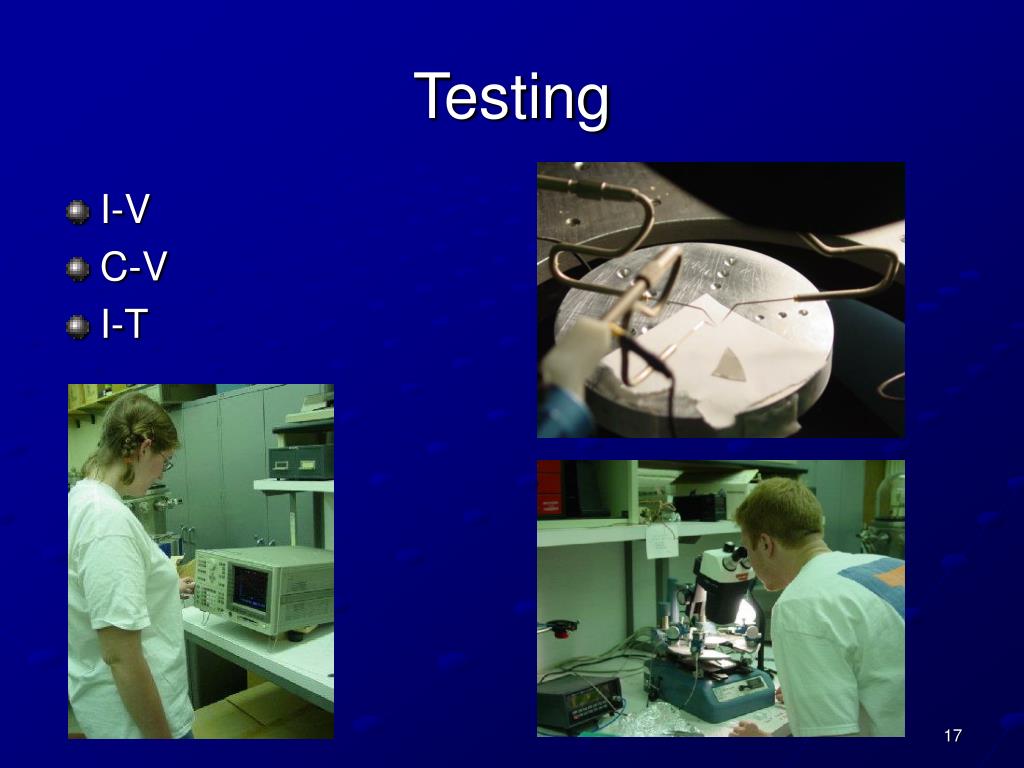 Testing

I-V
C-V
I-T

17